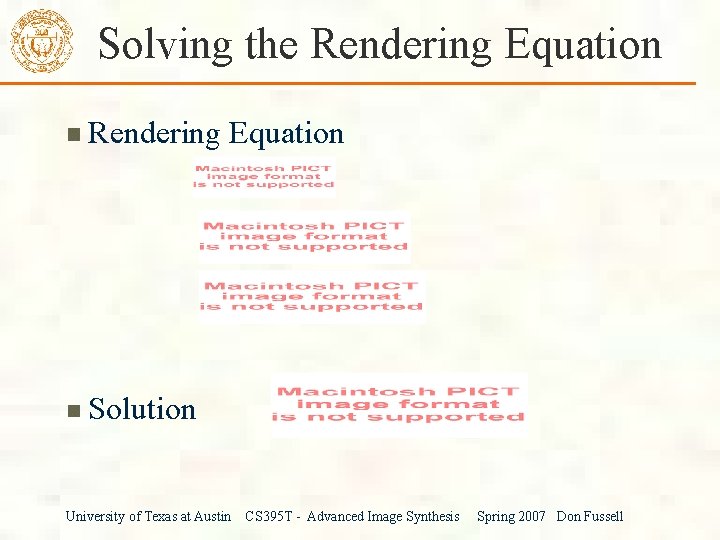 Solving the Rendering Equation

Rendering Equation

Macintosh PICT image format is not supported

Macintosh PICT image format is not supported

Macintosh PICT image format is not supported

Solution

Macintosh PICT image format is not supported

University of Texas at Austin CS395T - Advanced Image Synthesis Spring 2007 Don Fussell